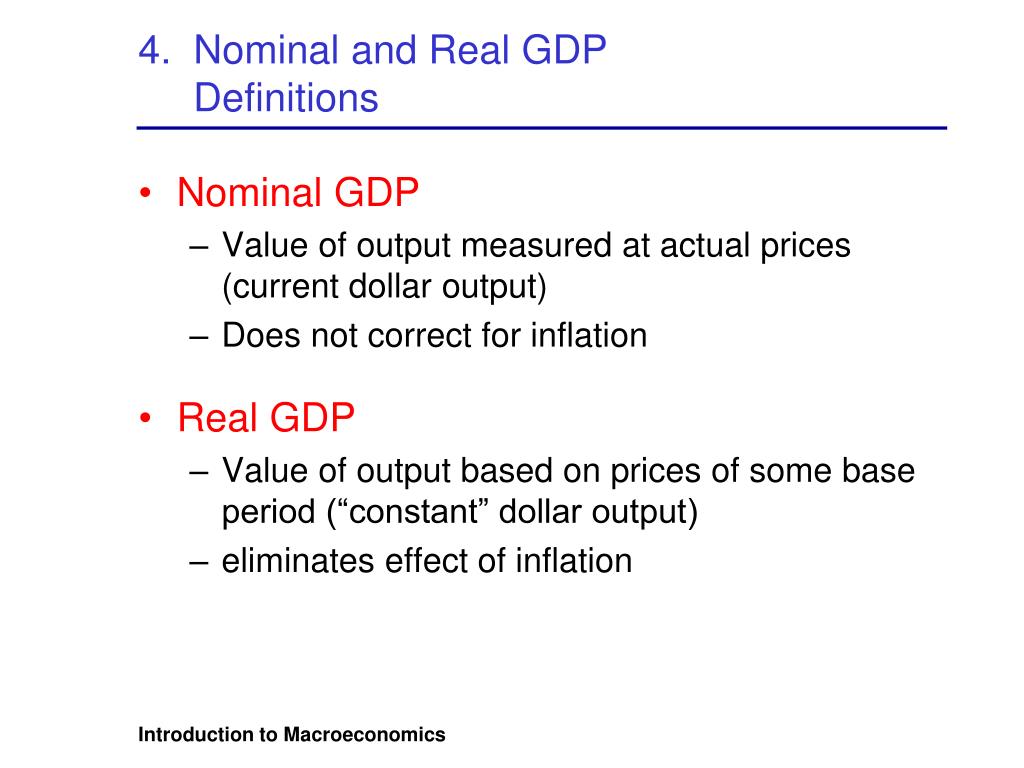 4. Nominal and Real GDP
Definitions

• Nominal GDP
– Value of output measured at actual prices (current dollar output)
– Does not correct for inflation

• Real GDP
– Value of output based on prices of some base period (“constant” dollar output)
– eliminates effect of inflation

Introduction to Macroeconomics